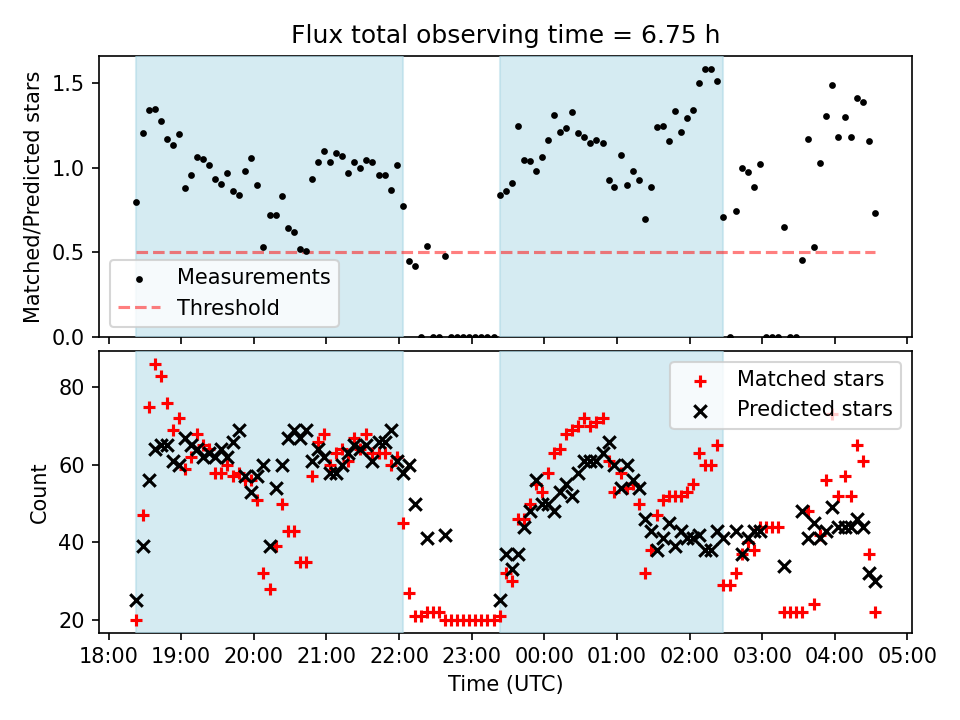 Flux total observing time = 6.75 h

Matched/Predicted stars

1.5
1.0
0.5
0.0

Measurements
Threshold

Count

80
60
40
20

Matched stars
Predicted stars

18:00 19:00 20:00 21:00 22:00 23:00 00:00 01:00 02:00 03:00 04:00 05:00

Time (UTC)